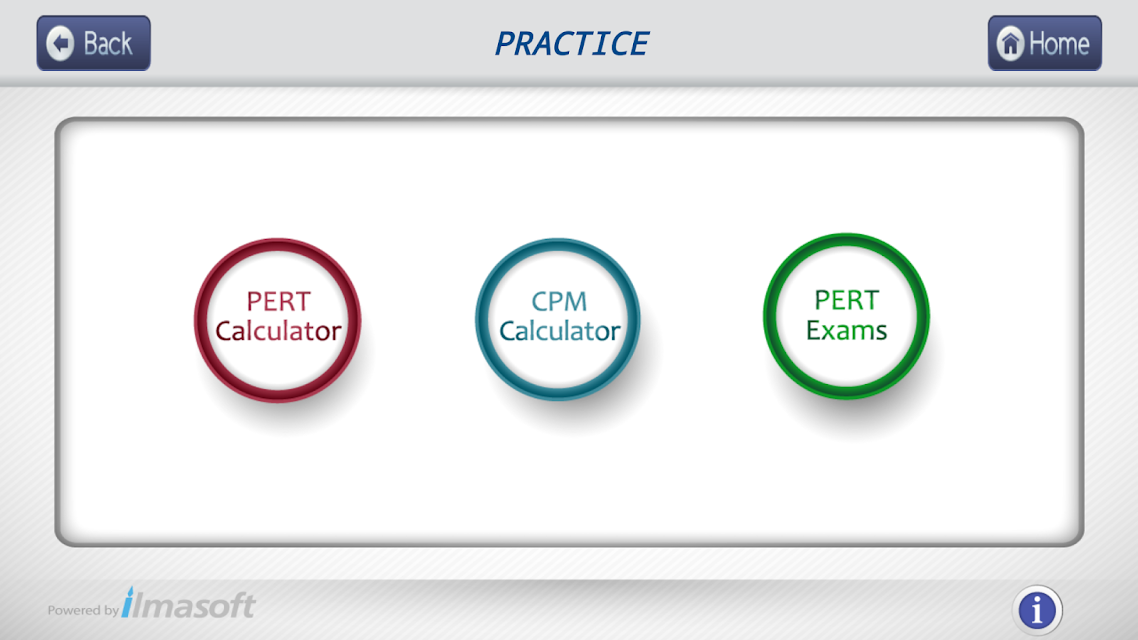 Back

PRACTICE

Home

PERT Calculator

CPM Calculator

PERT Exams

Powered by ilmasoft

i